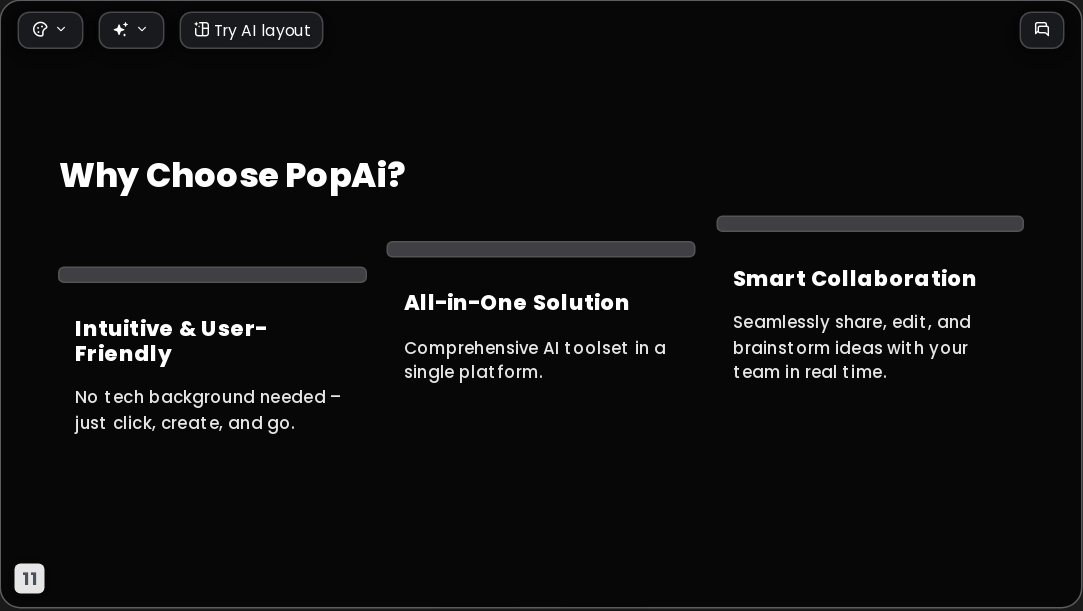 Try AI layout

Why Choose PopAi?

Intuitive & User-Friendly

No tech background needed – just click, create, and go.

All-in-One Solution

Comprehensive AI toolset in a single platform.

Smart Collaboration

Seamlessly share, edit, and brainstorm ideas with your team in real time.

11